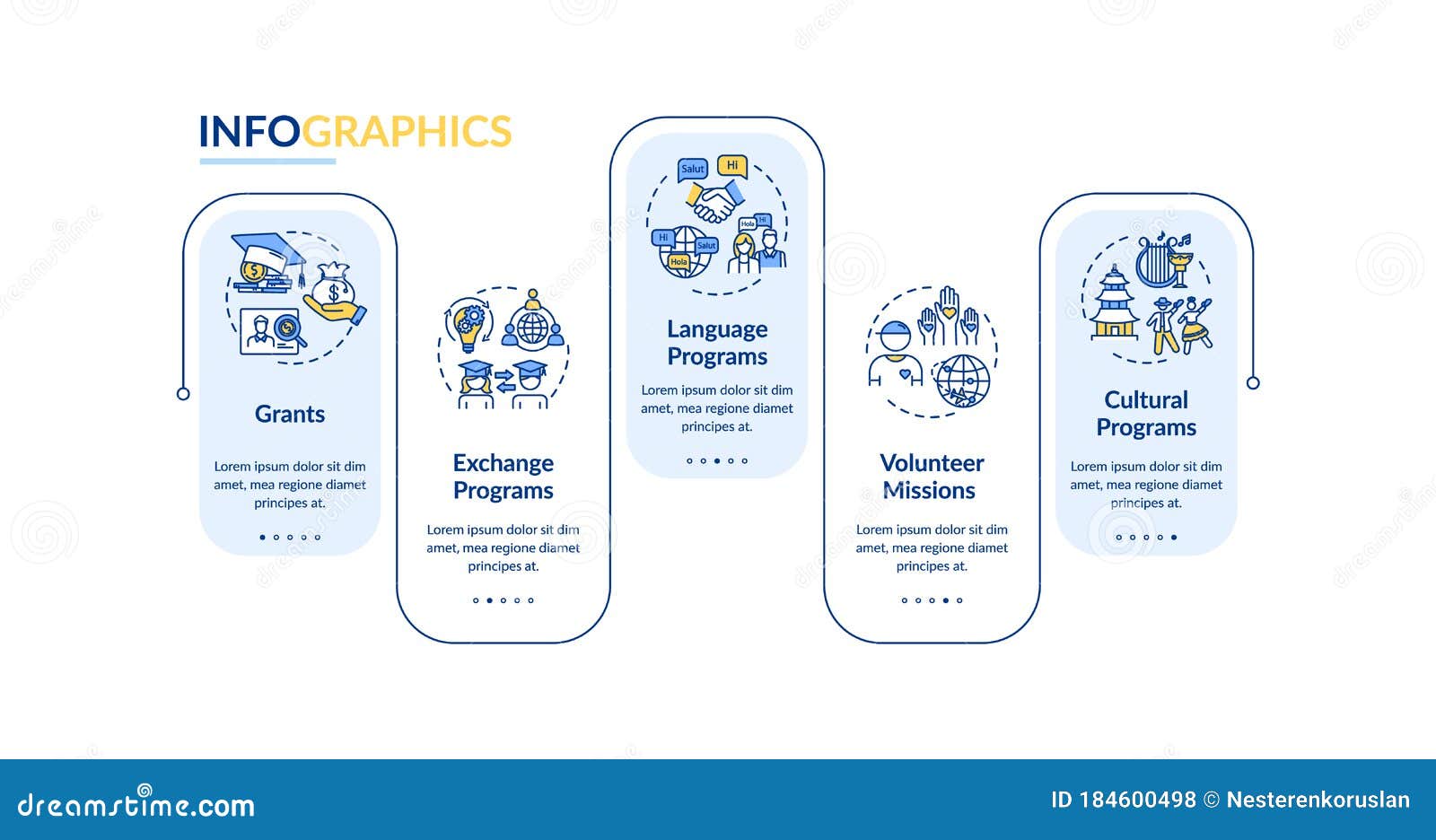 INFOGRAPHICS

Grants

Lorem ipsum dolor sit dim amet, mea regione diamet principes at.

Exchange Programs

Lorem ipsum dolor sit dim amet, mea regione diamet principes at.

Salut
Hi
Hi
Salut
Hola
Hola
Hi

Language Programs

Lorem ipsum dolor sit dim amet, mea regione diamet principes at.

Volunteer Missions

Lorem ipsum dolor sit dim amet, mea regione diamet principes at.

Cultural Programs

Lorem ipsum dolor sit dim amet, mea regione diamet principes at.

dreamstime.com

ID 184600498 © Nesterenkoruslan